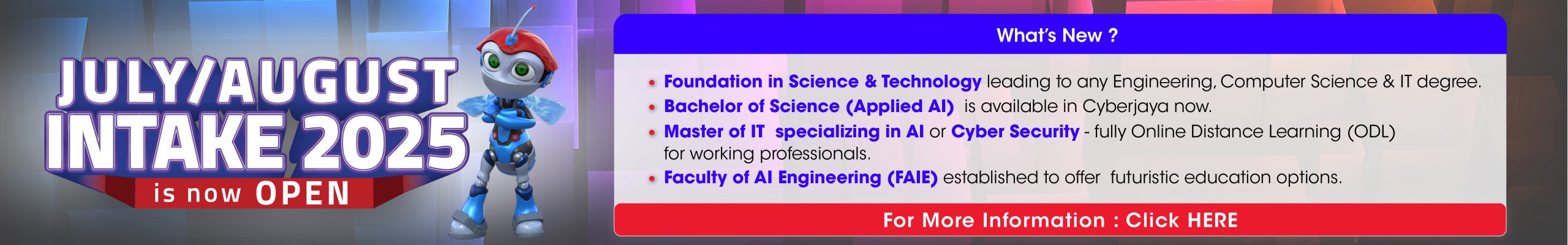 JULY/AUGUST INTAKE 2025
is now OPEN

What's New ?

• Foundation in Science & Technology leading to any Engineering, Computer Science & IT degree.
• Bachelor of Science (Applied AI) is available in Cyberjaya now.
• Master of IT specializing in AI or Cyber Security - fully Online Distance Learning (ODL) for working professionals.
• Faculty of AI Engineering (FAIE) established to offer futuristic education options.

For More Information : Click HERE